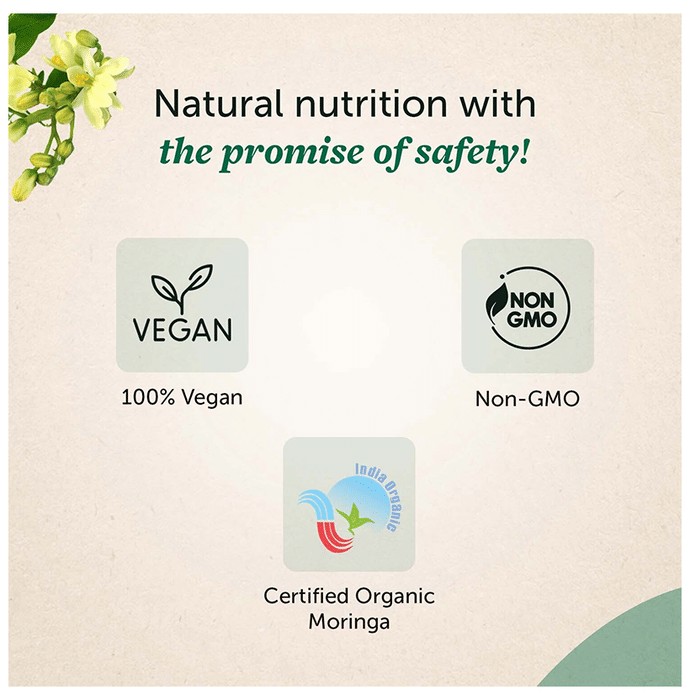 Natural nutrition with
the promise of safety!

VEGAN

100% Vegan

NON
GMO

Non-GMO

India Organic

Certified Organic
Moringa